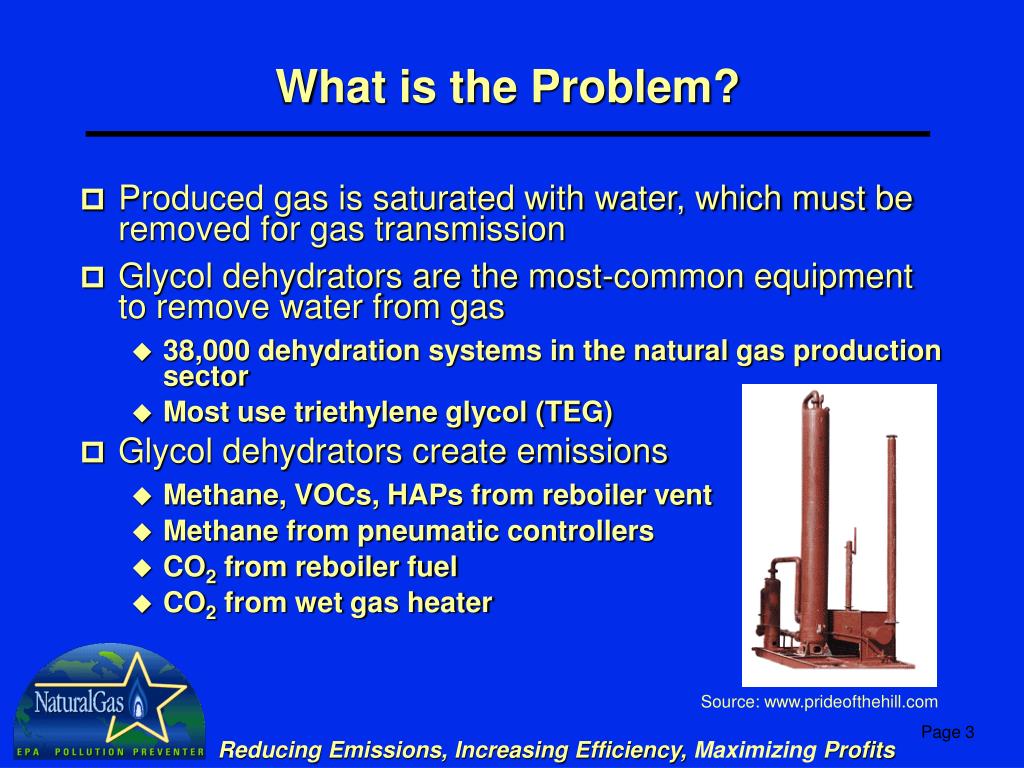 What is the Problem?

Produced gas is saturated with water, which must be removed for gas transmission

Glycol dehydrators are the most-common equipment to remove water from gas

38,000 dehydration systems in the natural gas production sector

Most use triethylene glycol (TEG)

Glycol dehydrators create emissions

Methane, VOCs, HAPs from reboiler vent

Methane from pneumatic controllers

$CO_2$ from reboiler fuel

$CO_2$ from wet gas heater

Source: www.prideofthehill.com

NaturalGas

EPA POLLUTION PREVENTER

Reducing Emissions, Increasing Efficiency, Maximizing Profits

Page 3